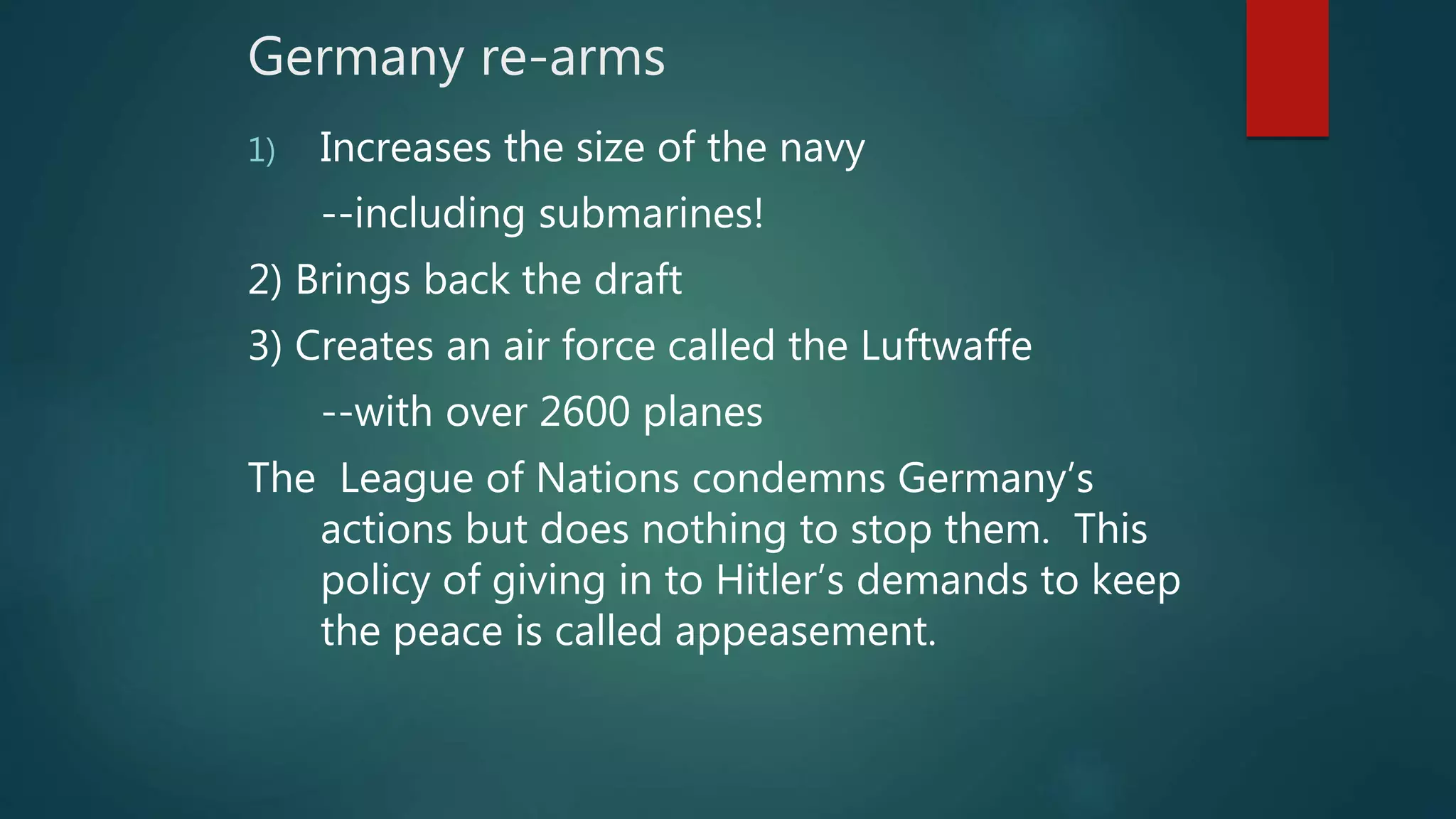 Germany re-arms

1) Increases the size of the navy

--including submarines!

2) Brings back the draft

3) Creates an air force called the Luftwaffe

--with over 2600 planes

The League of Nations condemns Germany's actions but does nothing to stop them. This policy of giving in to Hitler's demands to keep the peace is called appeasement.